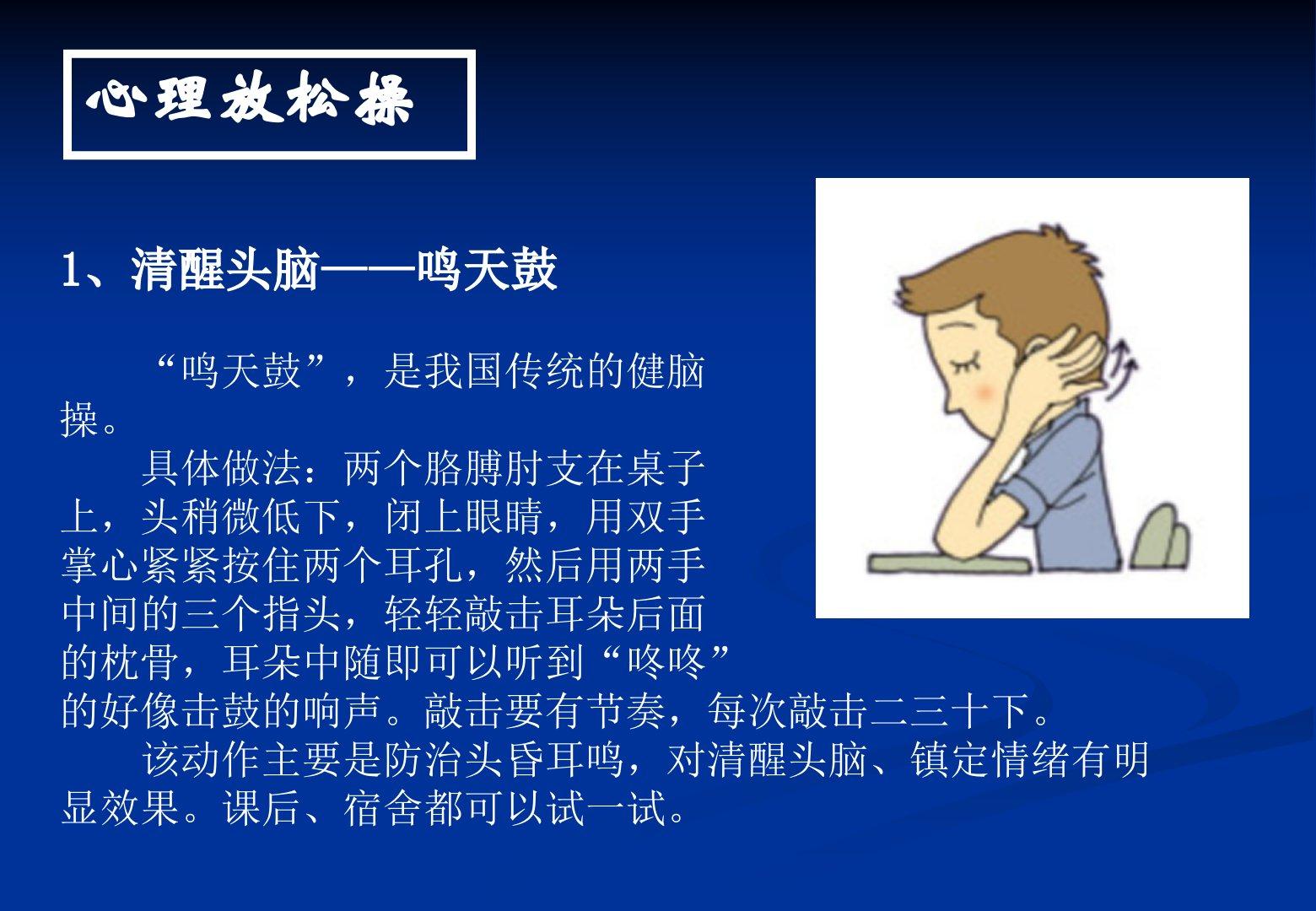 心理放松操

1、清醒头脑——鸣天鼓

“鸣天鼓”，是我国传统的健脑操。

具体做法：两个胳膊肘支在桌子上，头稍微低下，闭上眼睛，用双手掌心紧紧按住两个耳孔，然后用两手中间的三个指头，轻轻敲击耳朵后面的枕骨，耳朵中随即可以听到“咚咚”的好像击鼓的响声。敲击要有节奏，每次敲击二三十下。

该动作主要是防治头昏耳鸣，对清醒头脑、镇定情绪有明显效果。课后、宿舍都可以试一试。